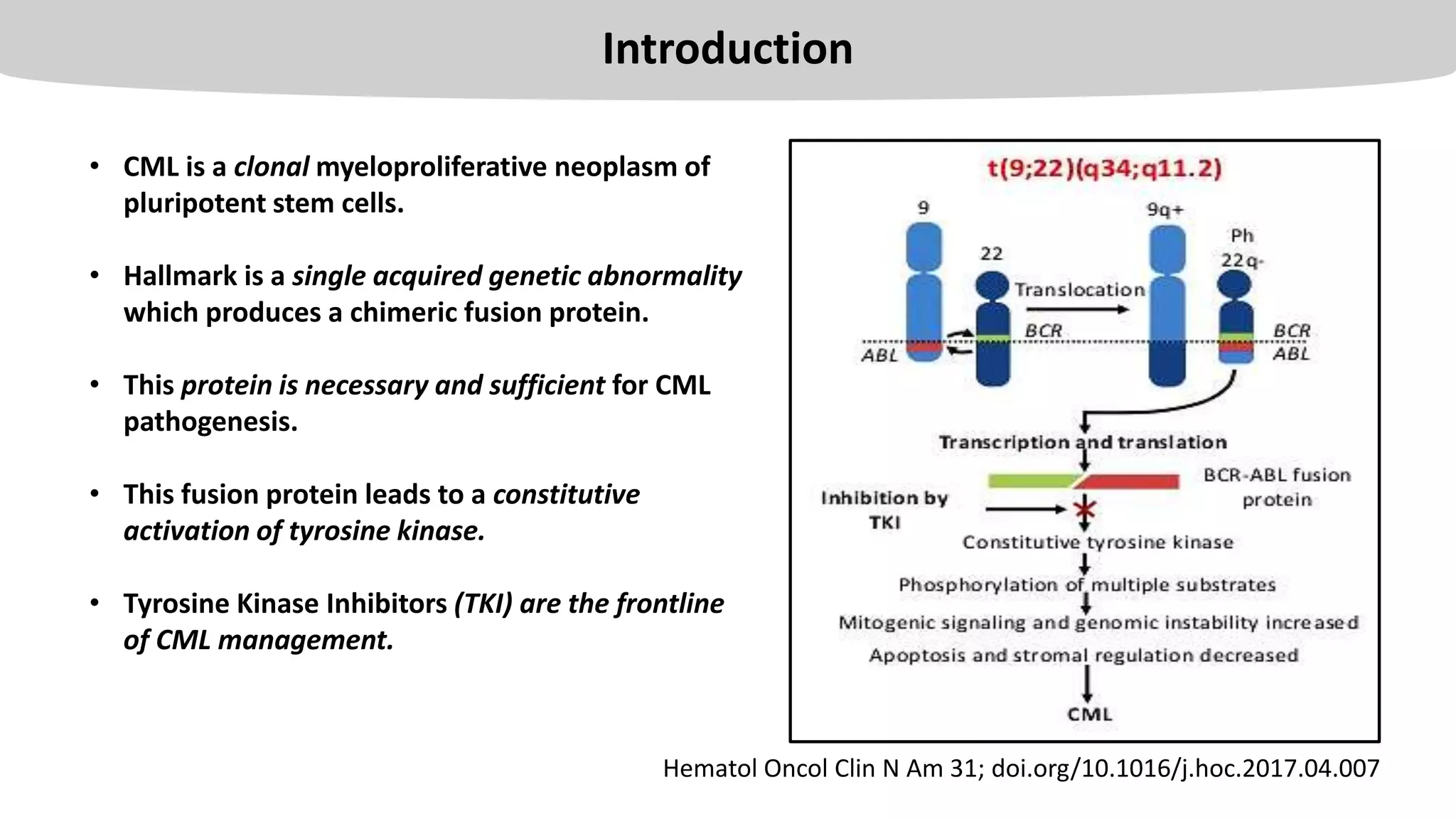 Introduction

• CML is a clonal myeloproliferative neoplasm of pluripotent stem cells.

• Hallmark is a single acquired genetic abnormality which produces a chimeric fusion protein.

• This protein is necessary and sufficient for CML pathogenesis.

• This fusion protein leads to a constitutive activation of tyrosine kinase.

• Tyrosine Kinase Inhibitors (TKI) are the frontline of CML management.

t(9;22)(q34;q11.2)

9
22
9q+
Ph
22q-
Translocation
BCR
ABL
BCR
ABL

Transcription and translation
BCR-ABL fusion protein
Inhibition by TKI
Constitutive tyrosine kinase
Phosphorylation of multiple substrates
Mitogenic signaling and genomic instability increased
Apoptosis and stromal regulation decreased
CML

Hematol Oncol Clin N Am 31; doi.org/10.1016/j.hoc.2017.04.007